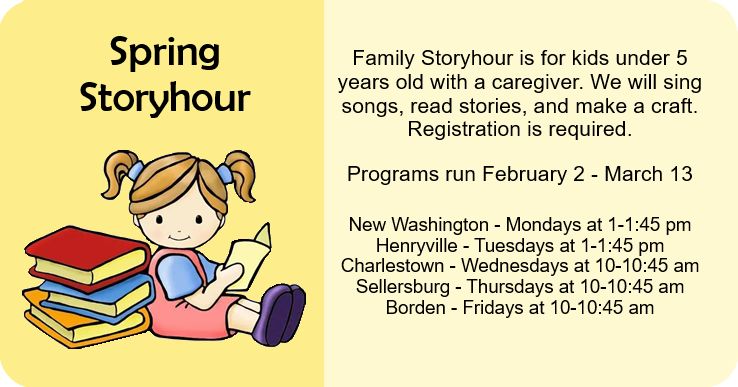 Spring Storyhour

Family Storyhour is for kids under 5 years old with a caregiver. We will sing songs, read stories, and make a craft. Registration is required.

Programs run February 2 - March 13

New Washington - Mondays at 1-1:45 pm
Henryville - Tuesdays at 1-1:45 pm
Charlestown - Wednesdays at 10-10:45 am
Sellersburg - Thursdays at 10-10:45 am
Borden - Fridays at 10-10:45 am